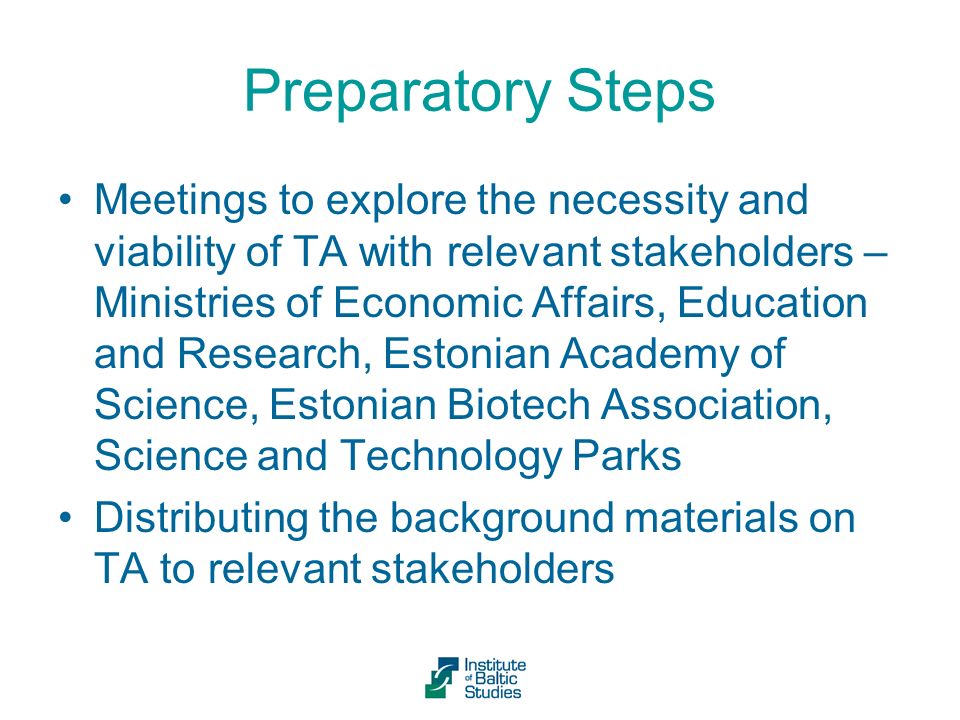 Preparatory Steps

• Meetings to explore the necessity and viability of TA with relevant stakeholders – Ministries of Economic Affairs, Education and Research, Estonian Academy of Science, Estonian Biotech Association, Science and Technology Parks

• Distributing the background materials on TA to relevant stakeholders

Institute of Baltic Studies